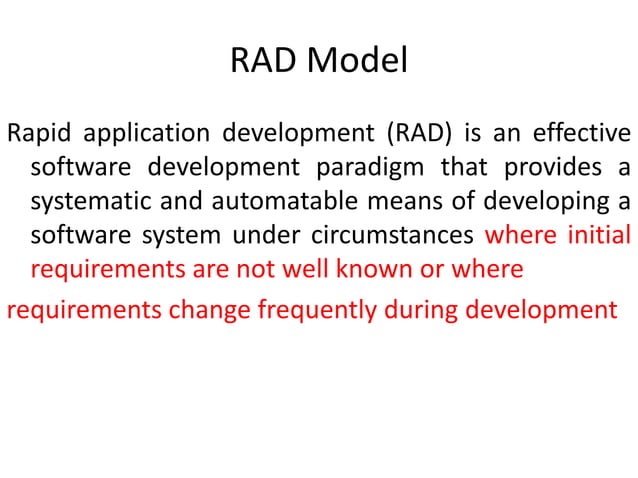 RAD Model

Rapid application development (RAD) is an effective software development paradigm that provides a systematic and automatable means of developing a software system under circumstances where initial requirements are not well known or where

requirements change frequently during development